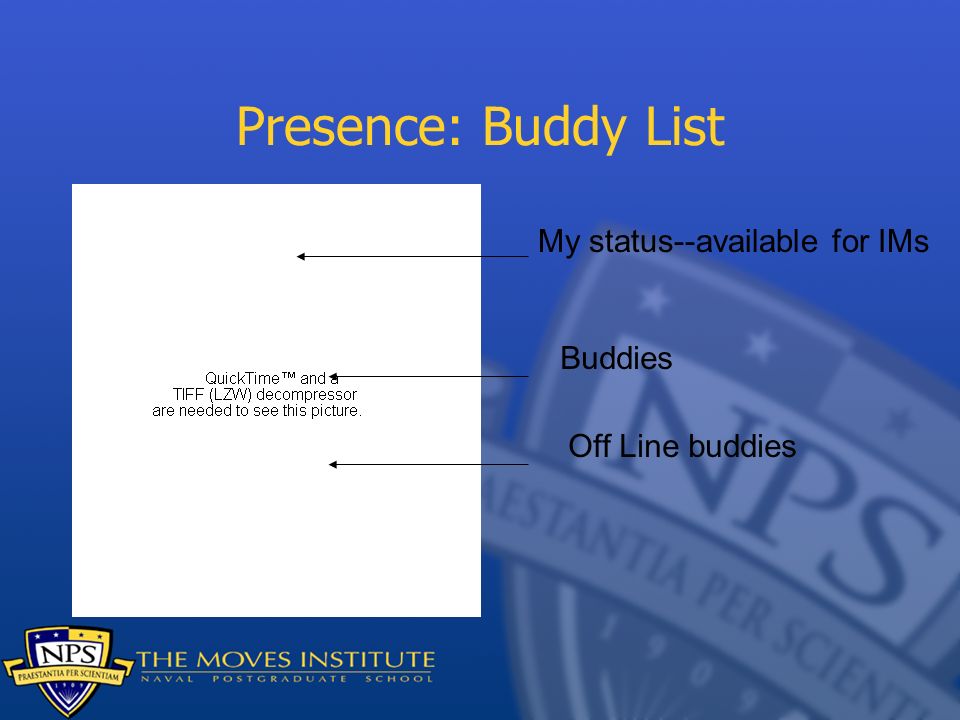 Presence: Buddy List

QuickTime™ and a TIFF (LZW) decompressor are needed to see this picture.

My status--available for IMs

Buddies

Off Line buddies

NPS
PRAESTANTIA PER SCIENTIAM
1909

THE MOVES INSTITUTE
NAVAL POSTGRADUATE SCHOOL

NPS
PRAESTANTIA PER SCIENTIAM
1909